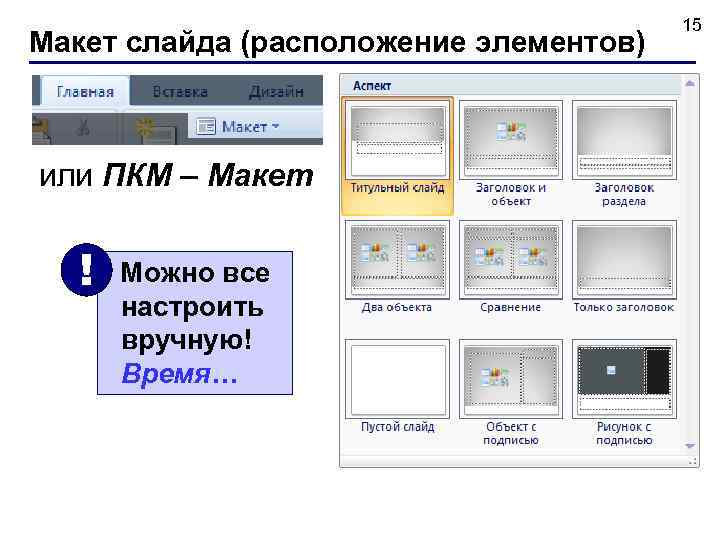 15

Макет слайда (расположение элементов)

Главная Вставка Дизайн

Макет

или ПКМ – Макет

!

Можно все настроить вручную! Время…

Аспект

Титульный слайд

Заголовок и объект

Заголовок раздела

Два объекта

Сравнение

Только заголовок

Пустой слайд

Объект с подписью

Рисунок с подписью